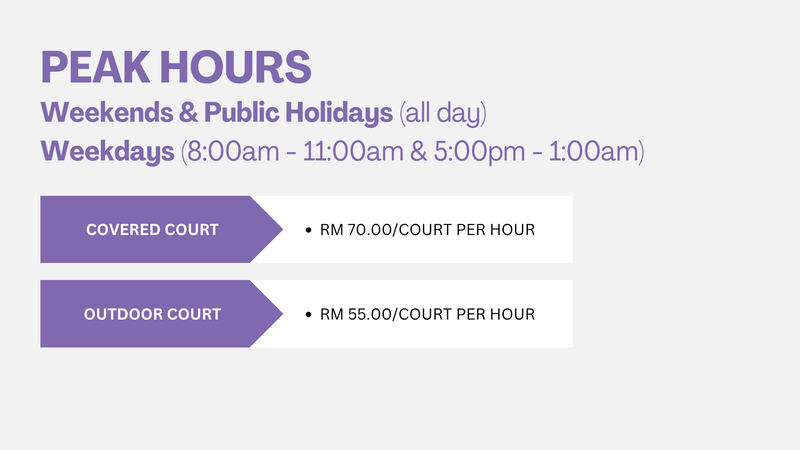 PEAK HOURS

Weekends & Public Holidays (all day)

Weekdays (8:00am - 11:00am & 5:00pm - 1:00am)

COVERED COURT

• RM 70.00/COURT PER HOUR

OUTDOOR COURT

• RM 55.00/COURT PER HOUR